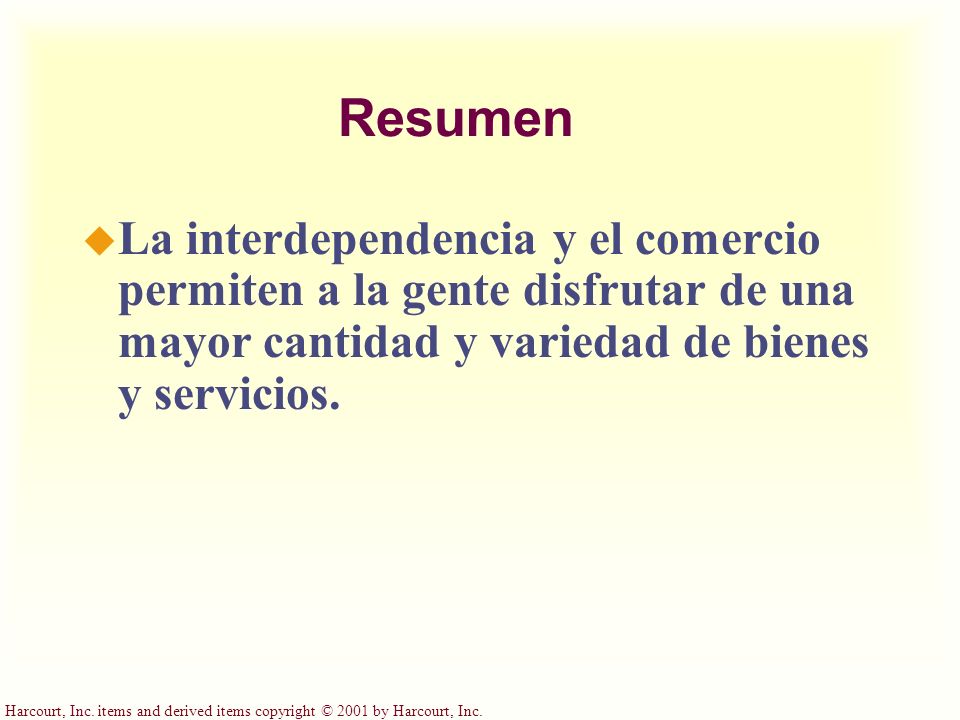 Resumen

La interdependencia y el comercio permiten a la gente disfrutar de una mayor cantidad y variedad de bienes y servicios.

Harcourt, Inc. items and derived items copyright © 2001 by Harcourt, Inc.